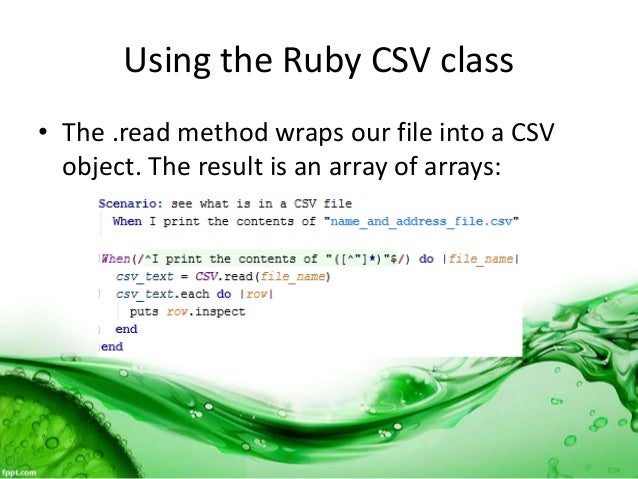 Using the Ruby CSV class

• The .read method wraps our file into a CSV object. The result is an array of arrays:

Scenario: see what is in a CSV file
When I print the contents of "name_and_address_file.csv"

When(/^I print the contents of "([^"]*)"$/) do |file_name|
csv_text = CSV.read(file_name)
csv_text.each do |row|
puts row.inspect
end
end

fppt.com